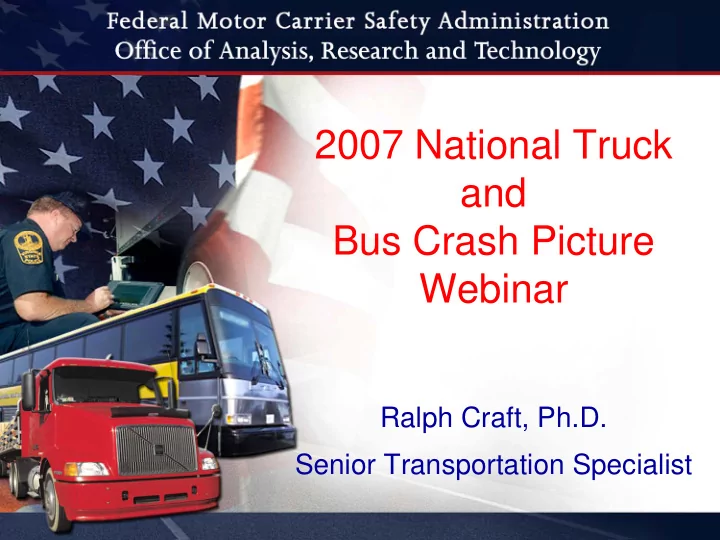 Federal Motor Carrier Safety Administration
Office of Analysis, Research and Technology

2007 National Truck and Bus Crash Picture Webinar

Ralph Craft, Ph.D.

Senior Transportation Specialist